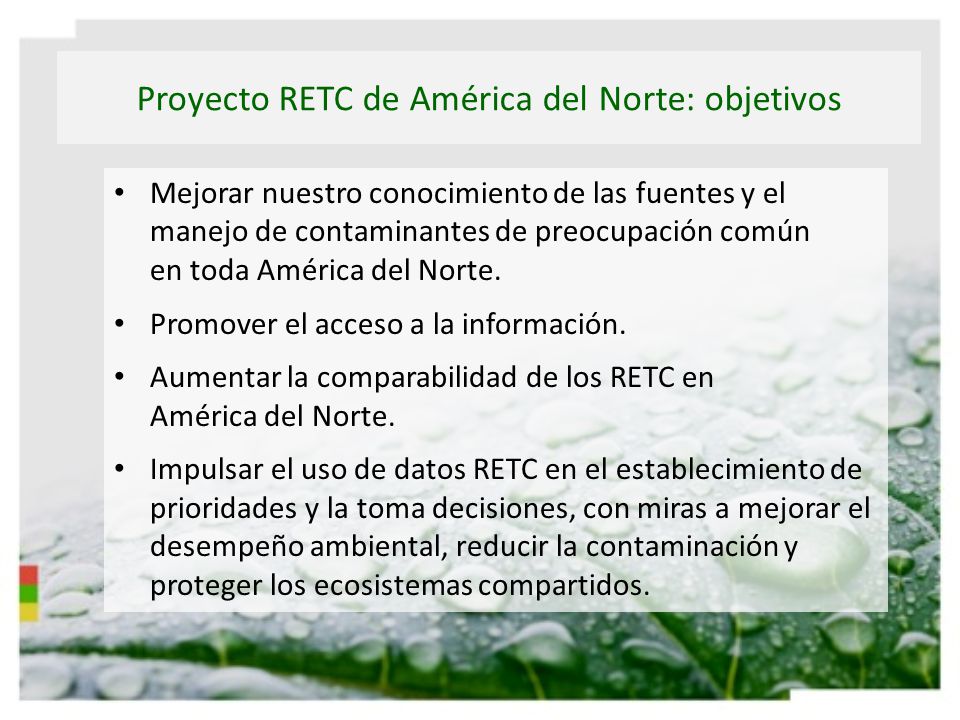 Proyecto RETC de América del Norte: objetivos

• Mejorar nuestro conocimiento de las fuentes y el manejo de contaminantes de preocupación común en toda América del Norte.

• Promover el acceso a la información.

• Aumentar la comparabilidad de los RETC en América del Norte.

• Impulsar el uso de datos RETC en el establecimiento de prioridades y la toma decisiones, con miras a mejorar el desempeño ambiental, reducir la contaminación y proteger los ecosistemas compartidos.